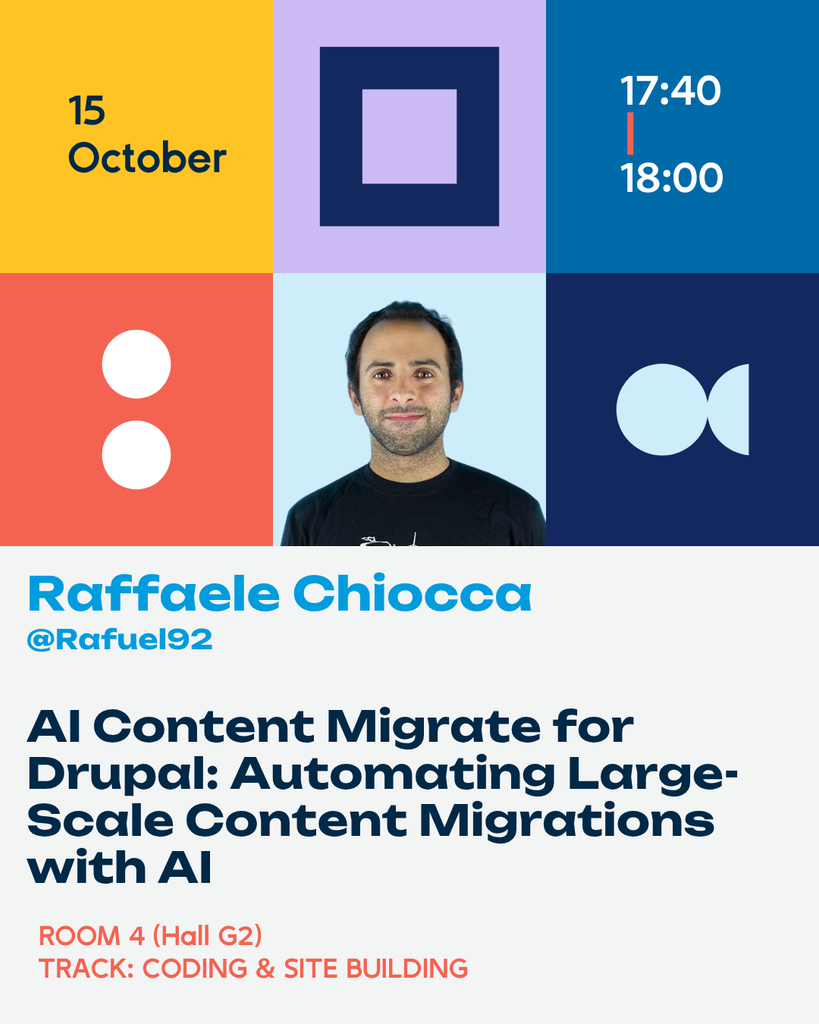 15
October

17:40
18:00

Raffaele Chiocca
@Rafuel92

AI Content Migrate for Drupal: Automating Large-Scale Content Migrations with AI

ROOM 4 (Hall G2)
TRACK: CODING & SITE BUILDING